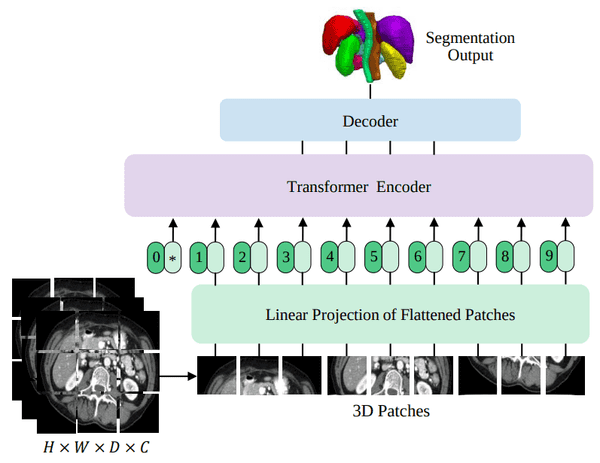 Segmentation Output

Decoder

Transformer Encoder

0 * 1 2 3 4 5 6 7 8 9

Linear Projection of Flattened Patches

3D Patches

$H \times W \times D \times C$